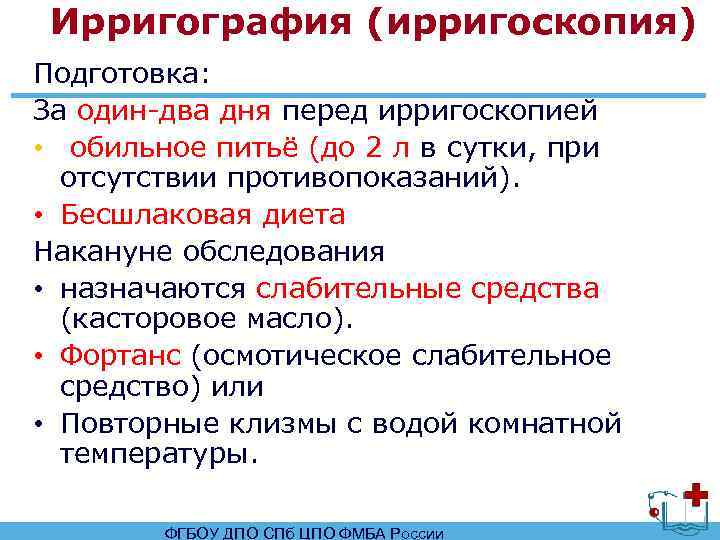 Ирригография (ирригоскопия)

Подготовка:

За один-два дня перед ирригоскопией

• обильное питьё (до 2 л в сутки, при отсутствии противопоказаний).

• Бесшлаковая диета

Накануне обследования

• назначаются слабительные средства (касторовое масло).

• Фортанс (осмотическое слабительное средство) или

• Повторные клизмы с водой комнатной температуры.

ФГБОУ ДПО СПб ЦПО ФМБА России